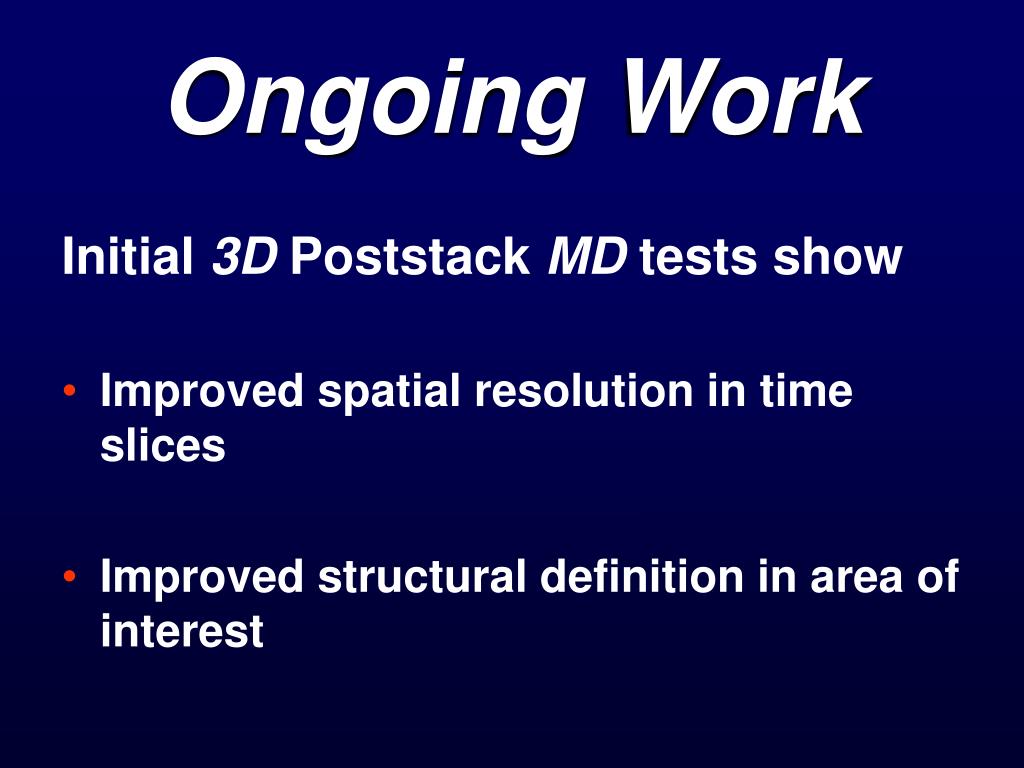 Ongoing Work

Initial 3D Poststack MD tests show

• Improved spatial resolution in time slices

• Improved structural definition in area of interest